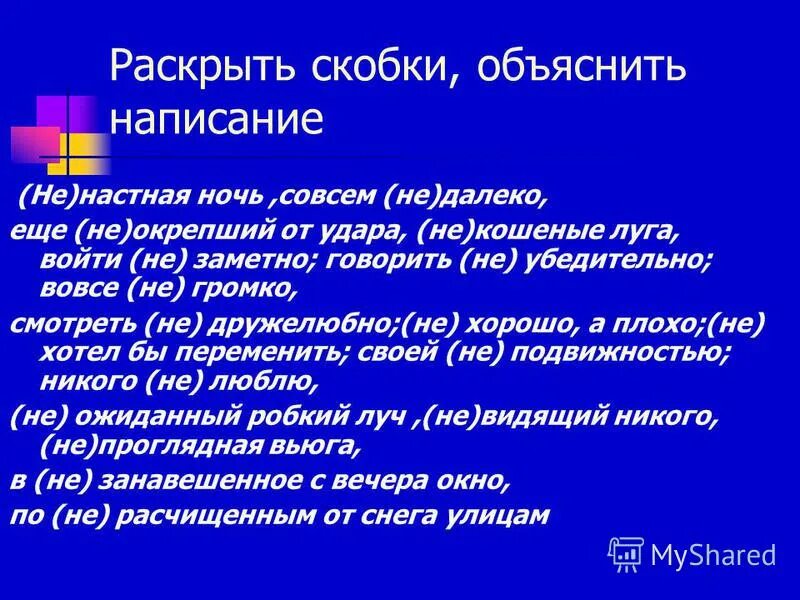 Раскрыть скобки, объяснить написание

(Не)настная ночь ,совсем (не)далеко,
еще (не)окрепший от удара, (не)кошеные луга, войти (не) заметно; говорить (не) убедительно; вовсе (не) громко,
смотреть (не) дружелюбно;(не) хорошо, а плохо;(не) хотел бы переменить; своей (не) подвижностью; никого (не) люблю,
(не) ожиданный робкий луч ,(не)видящий никого, (не)проглядная вьюга,
в (не) занавешенное с вечера окно,
по (не) расчищенным от снега улицам

MyShared